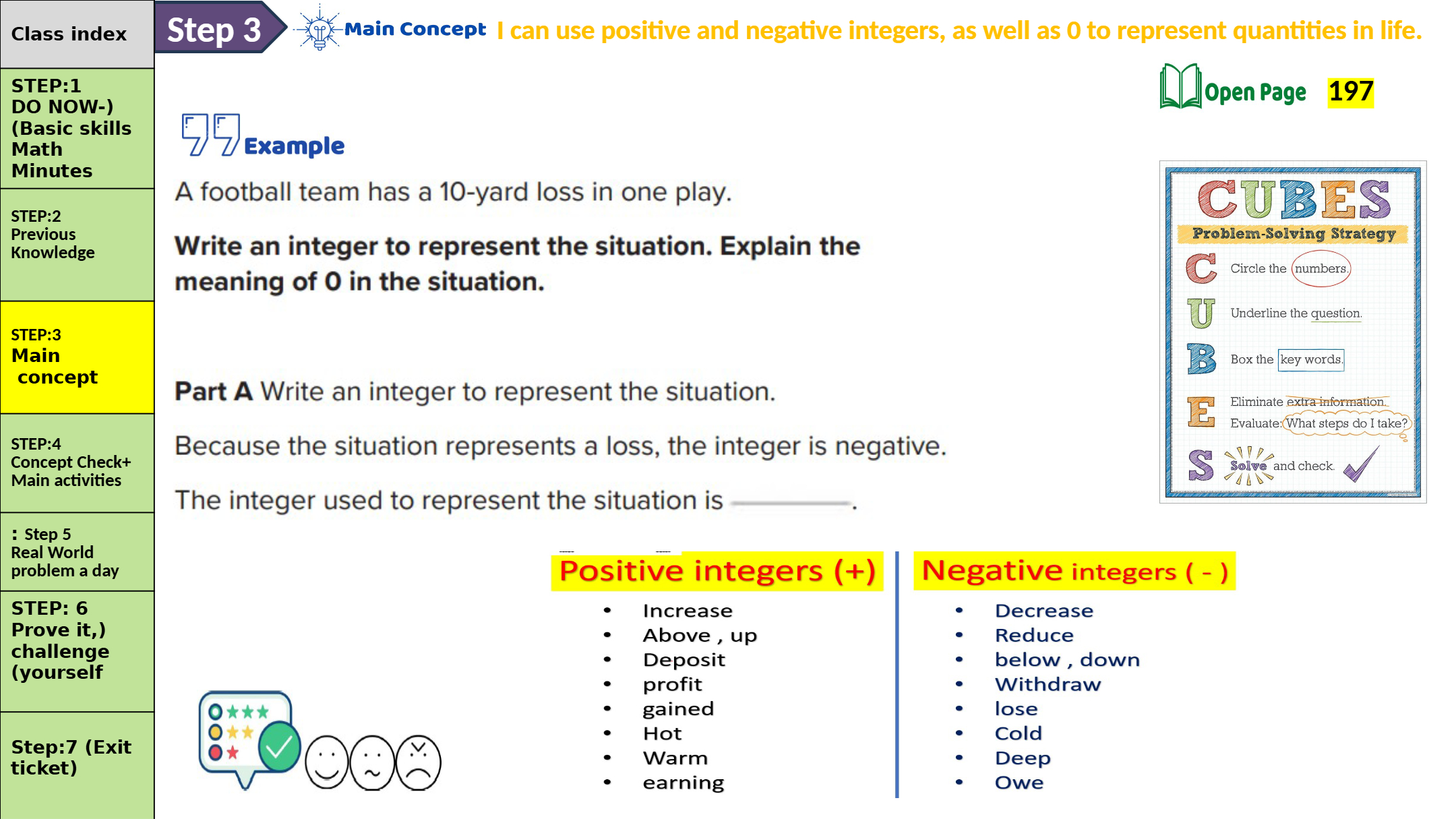 Class index

STEP:1 DO NOW-) (Basic skills Math Minutes

STEP:2 Previous Knowledge

STEP:3 Main concept

STEP:4 Concept Check+ Main activities

: Step 5 Real World problem a day

STEP: 6 Prove it,) challenge (yourself

Step:7 (Exit ticket)

Step 3

Main Concept I can use positive and negative integers, as well as 0 to represent quantities in life.

Open Page 197

Example

A football team has a 10-yard loss in one play.

Write an integer to represent the situation. Explain the meaning of 0 in the situation.

Part A Write an integer to represent the situation.

Because the situation represents a loss, the integer is negative.

The integer used to represent the situation is ______.

CUBES
Problem-Solving Strategy
C Circle the numbers.
U Underline the question.
B Box the key words.
E Eliminate extra information.
Evaluate: What steps do I take?
S Solve and check.

Positive integers (+)
- Increase
- Above , up
- Deposit
- profit
- gained
- Hot
- Warm
- earning

Negative integers ( - )
- Decrease
- Reduce
- below , down
- Withdraw
- lose
- Cold
- Deep
- Owe